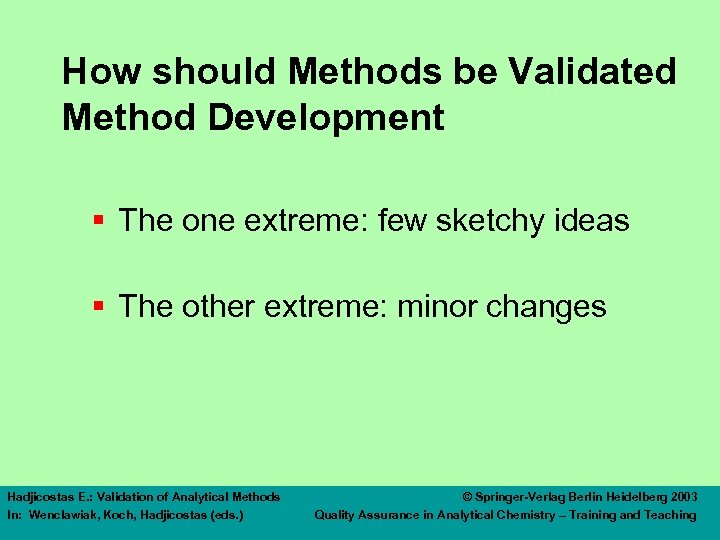 How should Methods be Validated
Method Development

▪ The one extreme: few sketchy ideas

▪ The other extreme: minor changes

Hadjicostas E.: Validation of Analytical Methods
In: Wenclawiak, Koch, Hadjicostas (eds.)

© Springer-Verlag Berlin Heidelberg 2003
Quality Assurance in Analytical Chemistry – Training and Teaching